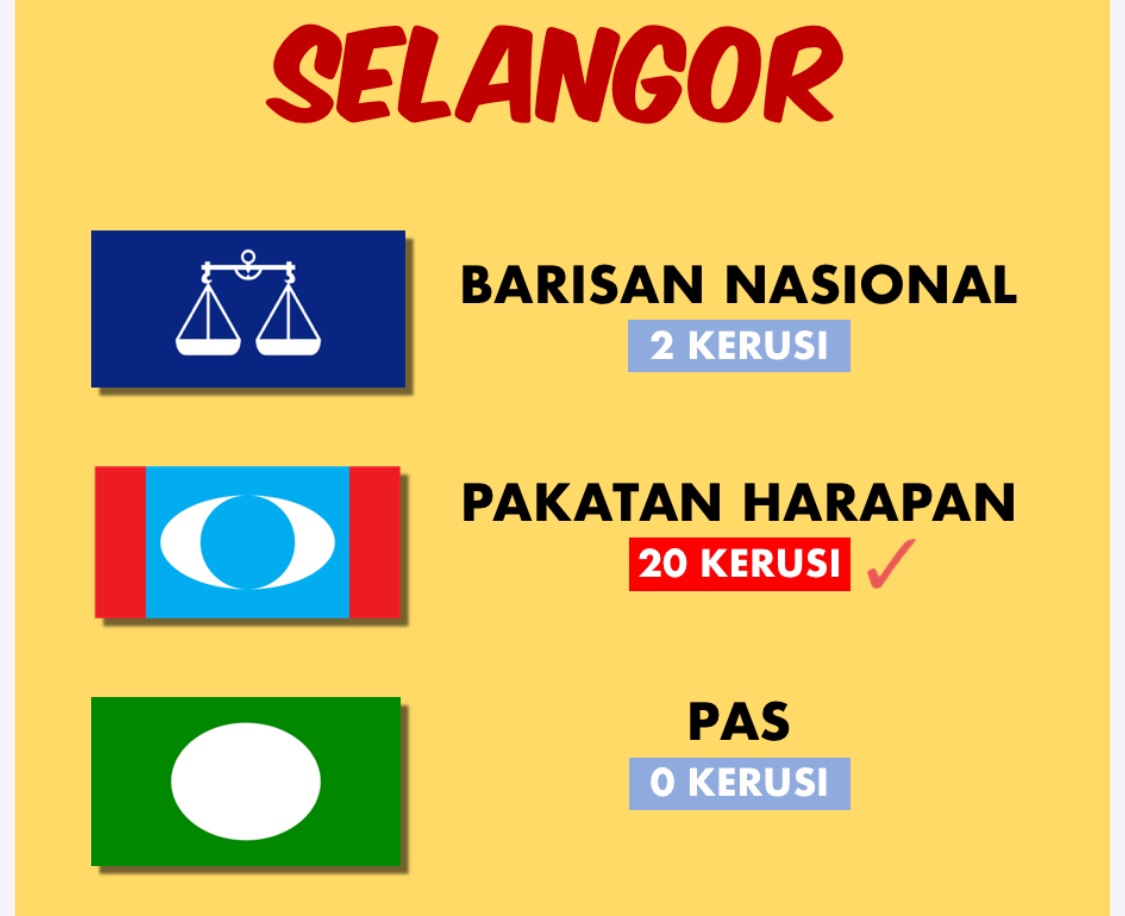 SELANGOR

BARISAN NASIONAL
2 KERUSI

PAKATAN HARAPAN
20 KERUSI ✓

PAS
0 KERUSI